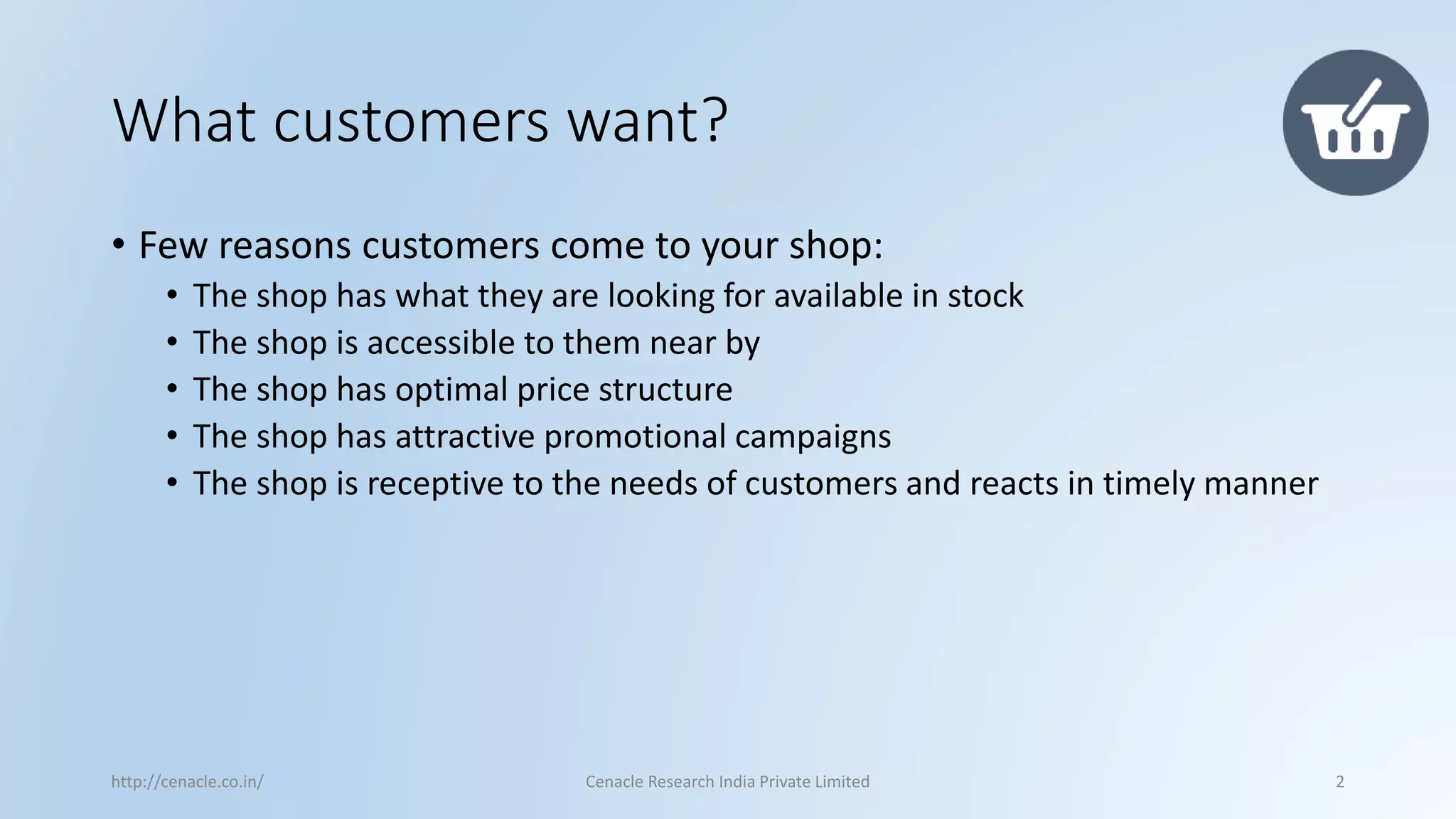 What customers want?

• Few reasons customers come to your shop:
  • The shop has what they are looking for available in stock
  • The shop is accessible to them near by
  • The shop has optimal price structure
  • The shop has attractive promotional campaigns
  • The shop is receptive to the needs of customers and reacts in timely manner

http://cenacle.co.in/

Cenacle Research India Private Limited

2